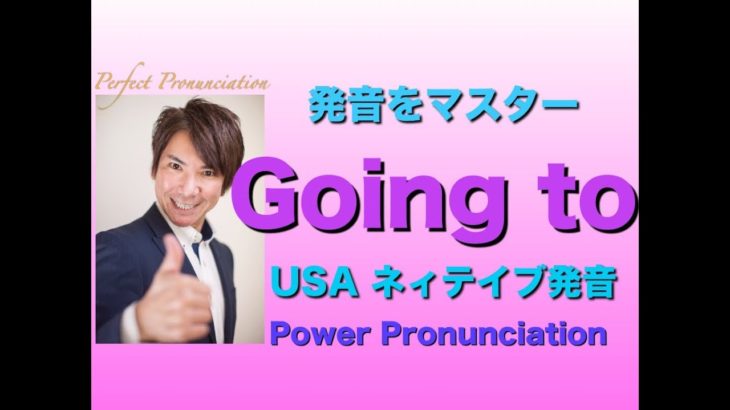 Perfect Pronunciation

発音をマスター

Going to

USA ネィテイブ発音

Power Pronunciation